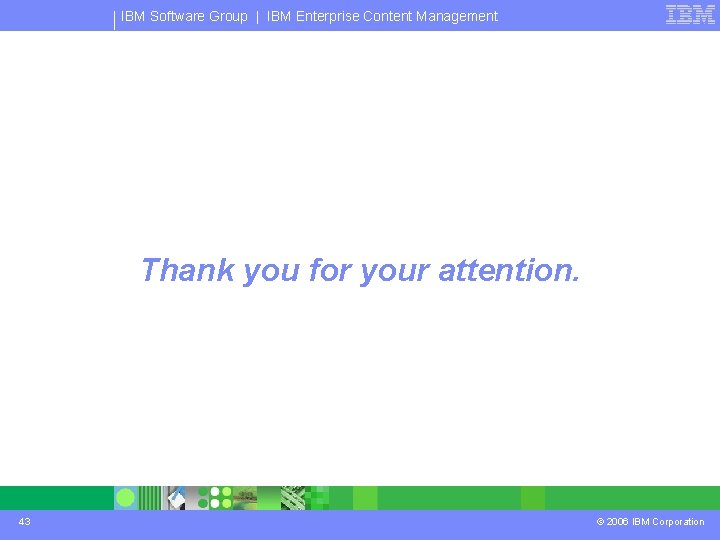 IBM Software Group | IBM Enterprise Content Management

IBM

Thank you for your attention.

43

© 2006 IBM Corporation